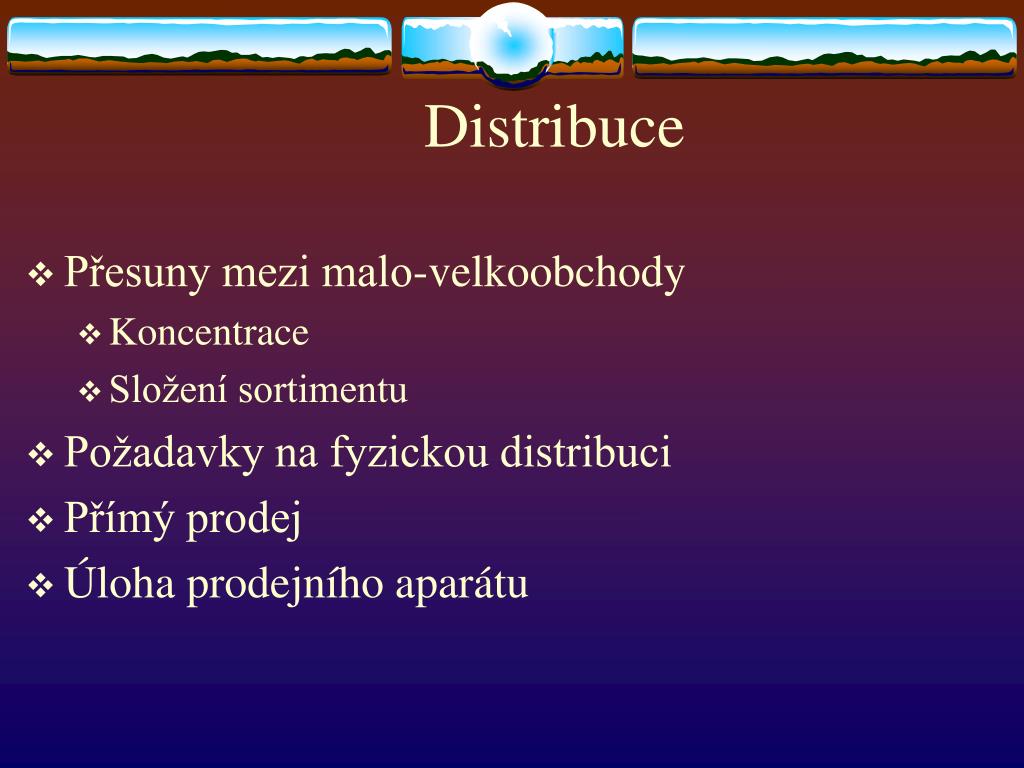 Distribuce

❖ Přesuny mezi malo-velkoobchody
❖ Koncentrace
❖ Složení sortimentu
❖ Požadavky na fyzickou distribuci
❖ Přímý prodej
❖ Úloha prodejního aparátu